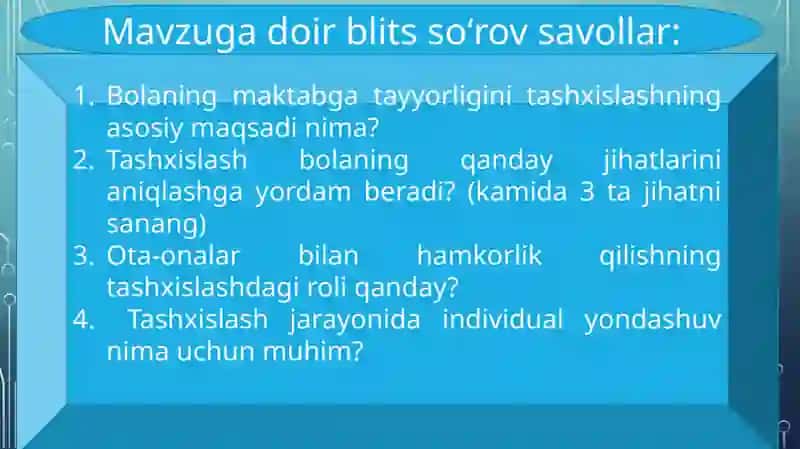 Mavzuga doir blits so‘rov savollar:

1. Bolaning maktabga tayyorligini tashxislashning asosiy maqsadi nima?
2. Tashxislash bolaning qanday jihatlarini aniqlashga yordam beradi? (kamida 3 ta jihatni sanang)
3. Ota-onalar bilan hamkorlik qilishning tashxislashdagi roli qanday?
4. Tashxislash jarayonida individual yondashuv nima uchun muhim?